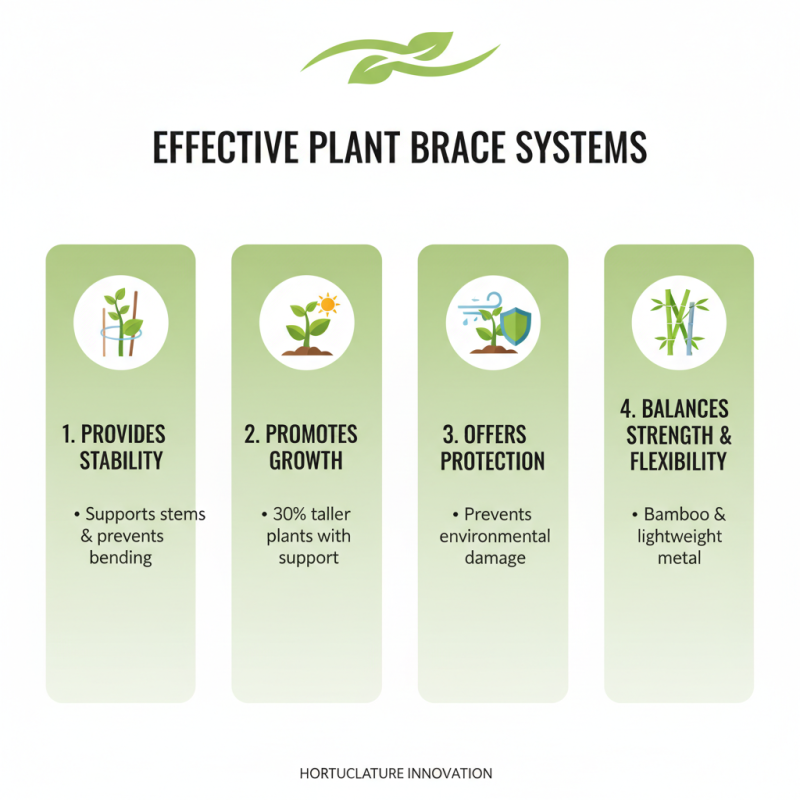 EFFECTIVE PLANT BRACE SYSTEMS

1. PROVIDES STABILITY

• Supports stems & prevents bending

2. PROMOTES GROWTH

• 30% taller plants with support

3. OFFERS PROTECTION

• Prevents environmental damage

4. BALANCES STRENGTH & FLEXIBILITY

• Bamboo & lightweight metal

HORTUCLATURE INNOVATION